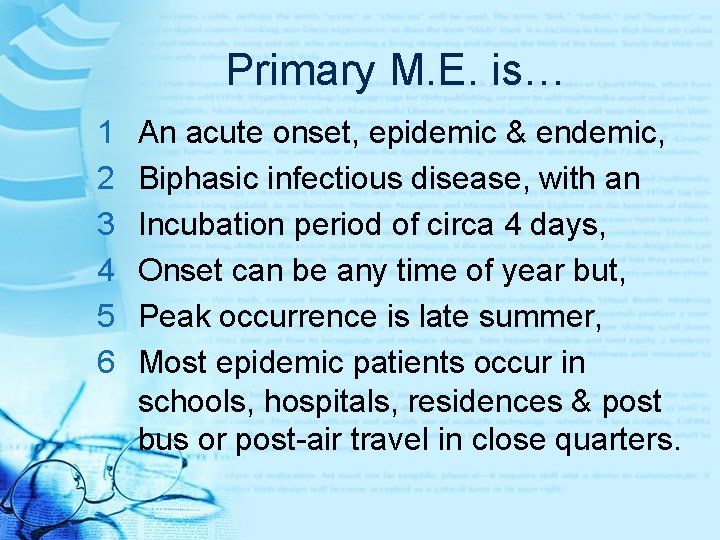 Primary M.E. is…

1 An acute onset, epidemic & endemic,
2 Biphasic infectious disease, with an
3 Incubation period of circa 4 days,
4 Onset can be any time of year but,
5 Peak occurrence is late summer,
6 Most epidemic patients occur in schools, hospitals, residences & post bus or post-air travel in close quarters.